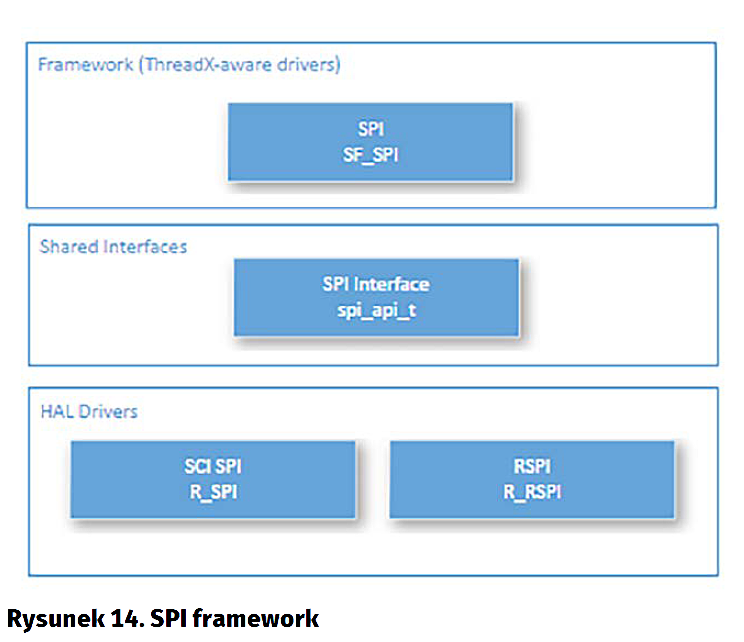 Framework (ThreadX-aware drivers)

SPI
SF_SPI

Shared Interfaces

SPI Interface
spi_api_t

HAL Drivers

SCI SPI
R_SPI

RSPI
R_RSPI

Rysunek 14. SPI framework